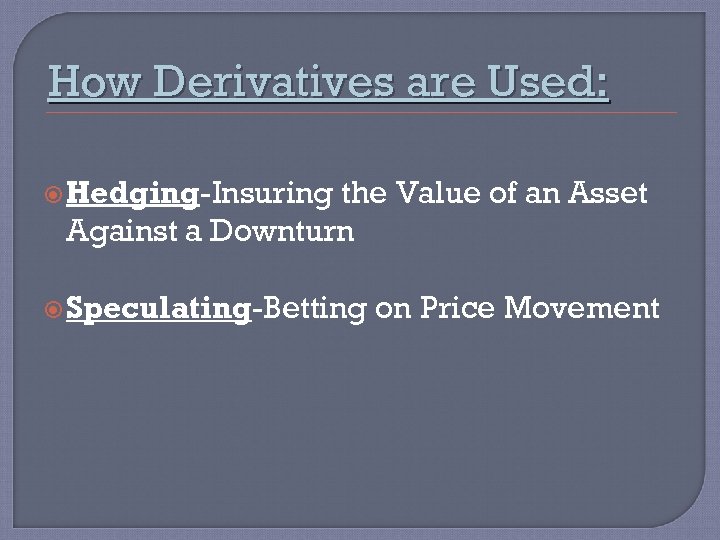 How Derivatives are Used:

Hedging-Insuring the Value of an Asset Against a Downturn

Speculating-Betting on Price Movement